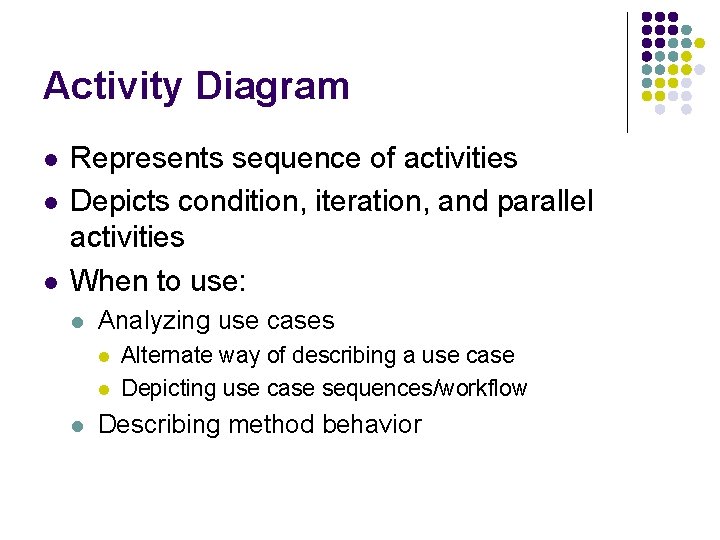 Activity Diagram

- Represents sequence of activities
- Depicts condition, iteration, and parallel activities
- When to use:
  - Analyzing use cases
    - Alternate way of describing a use case
    - Depicting use case sequences/workflow
  - Describing method behavior